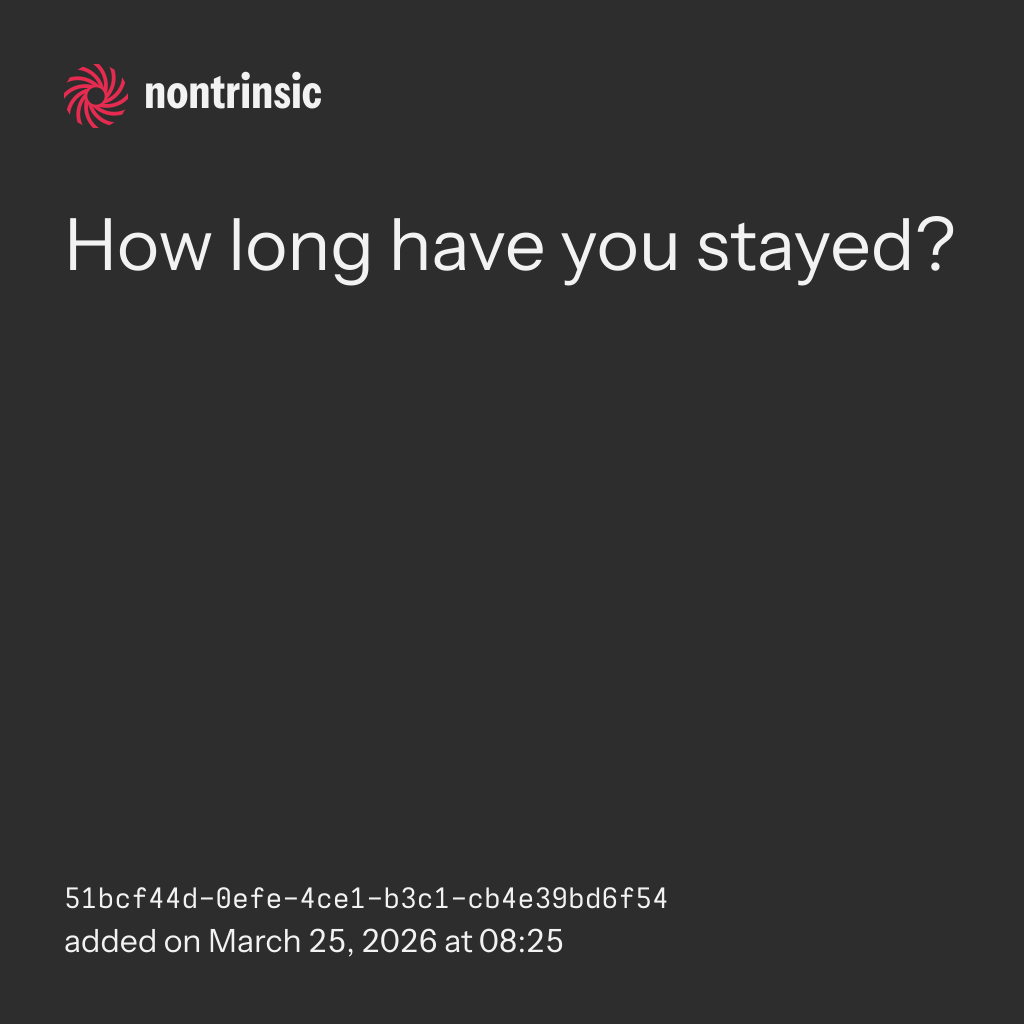 nontrinsic

How long have you stayed?

51bcf44d-0efe-4ce1-b3c1-cb4e39bd6f54
added on March 25, 2026 at 08:25